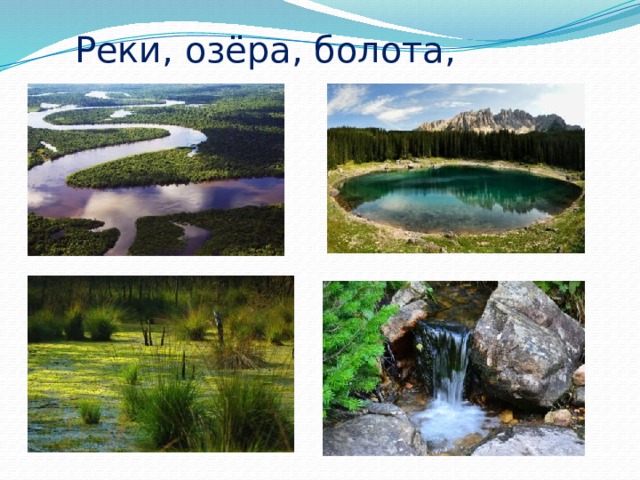 Реки, озёра, болота,